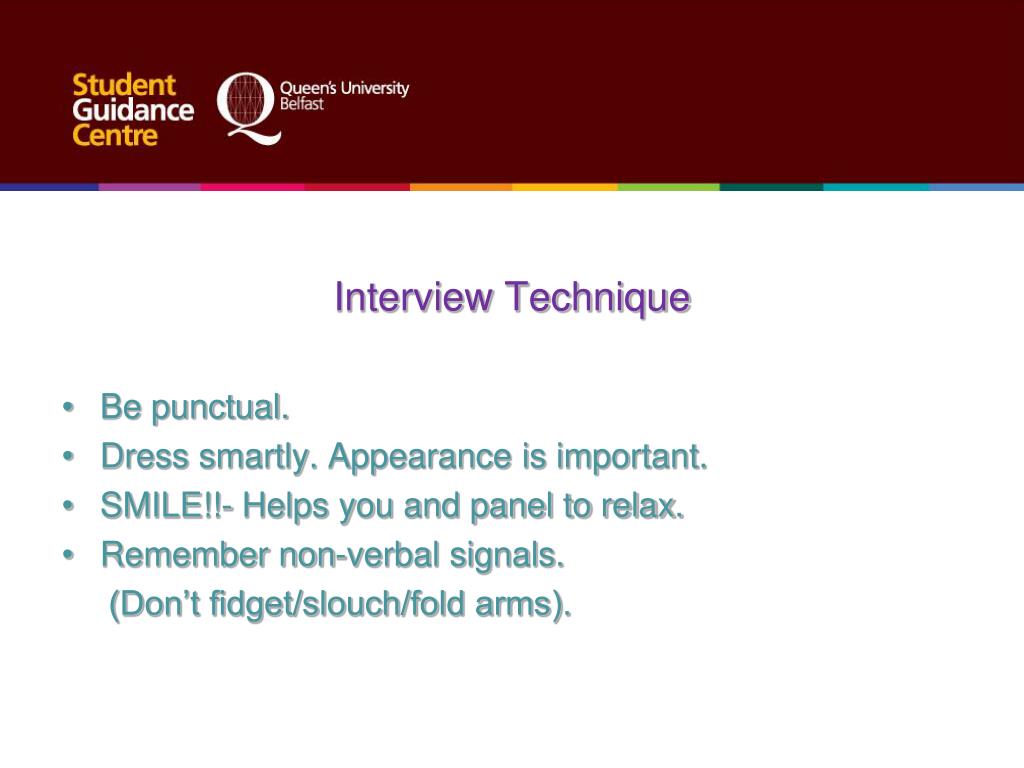 Student Guidance Centre

Queen's University Belfast

Interview Technique

• Be punctual.
• Dress smartly. Appearance is important.
• SMILE!!- Helps you and panel to relax.
• Remember non-verbal signals.
(Don't fidget/slouch/fold arms).